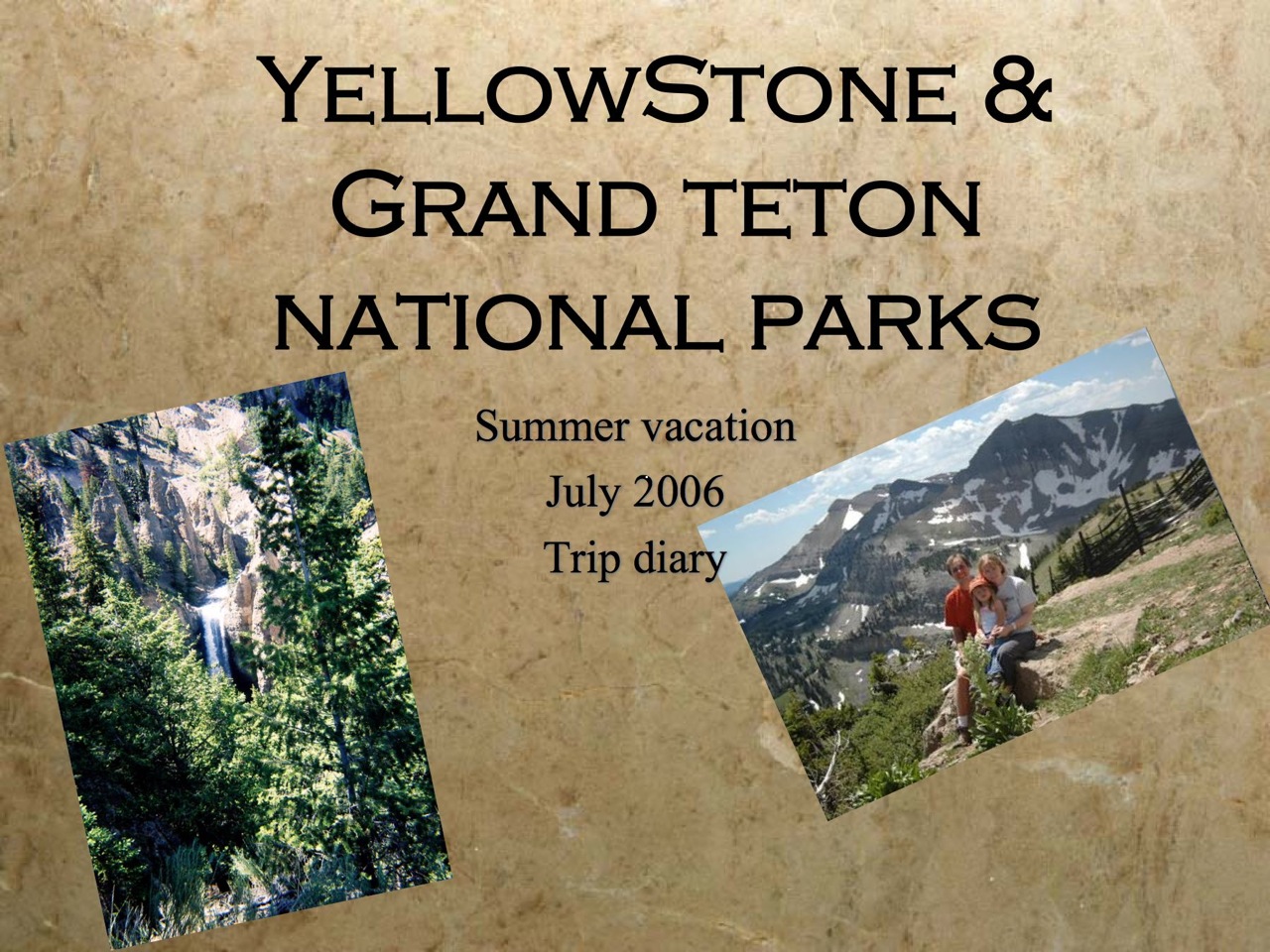 YellowStone & Grand teton national parks

Summer vacation
July 2006
Trip diary